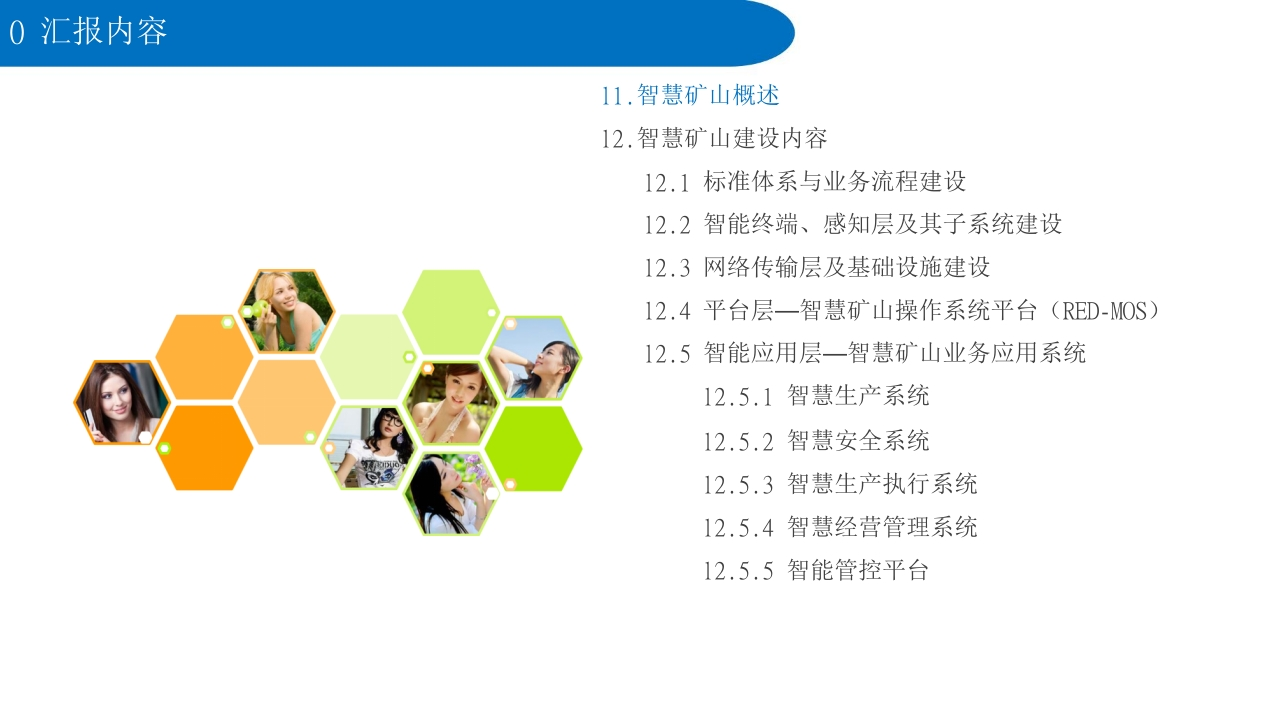 0 汇报内容

11.智慧矿山概述

12.智慧矿山建设内容

12.1 标准体系与业务流程建设

12.2 智能终端、感知层及其子系统建设

12.3 网络传输层及基础设施建设

12.4 平台层—智慧矿山操作系统平台（RED-MOS）

12.5 智能应用层—智慧矿山业务应用系统

12.5.1 智慧生产系统

12.5.2 智慧安全系统

12.5.3 智慧生产执行系统

12.5.4 智慧经营管理系统

12.5.5 智能管控平台